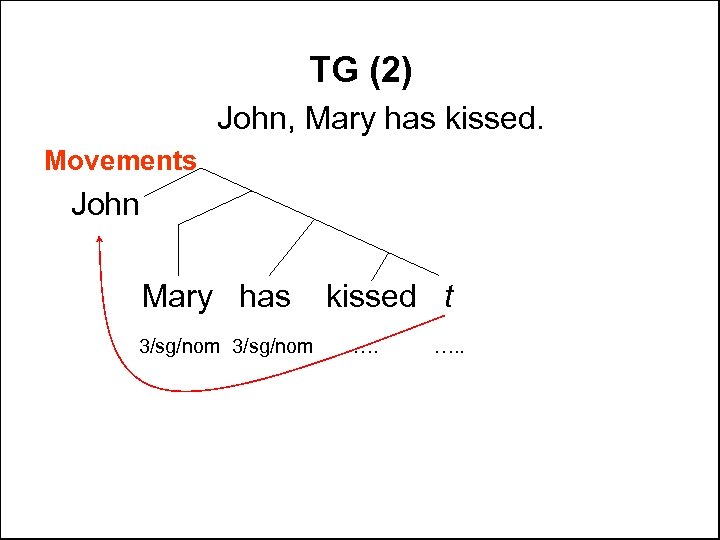 TG (2)

John, Mary has kissed.

Movements

John

Mary has kissed t

3/sg/nom 3/sg/nom …. …..